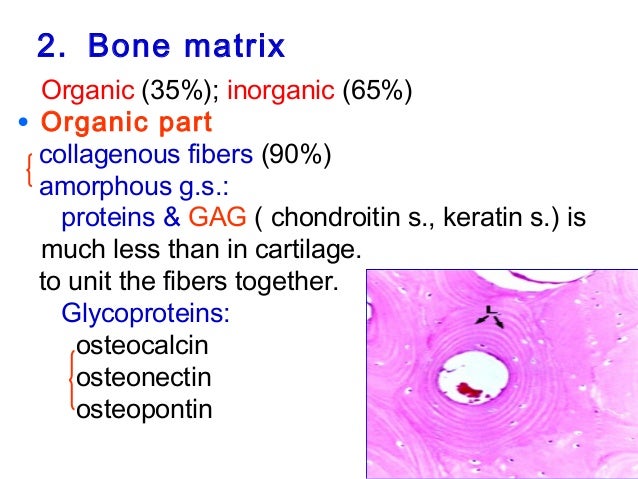 2. Bone matrix

Organic (35%); inorganic (65%)

• Organic part

collagenous fibers (90%)
amorphous g.s.:
proteins & GAG ( chondroitin s., keratin s.) is much less than in cartilage.
to unit the fibers together.
Glycoproteins:
osteocalcin
osteonectin
osteopontin

L